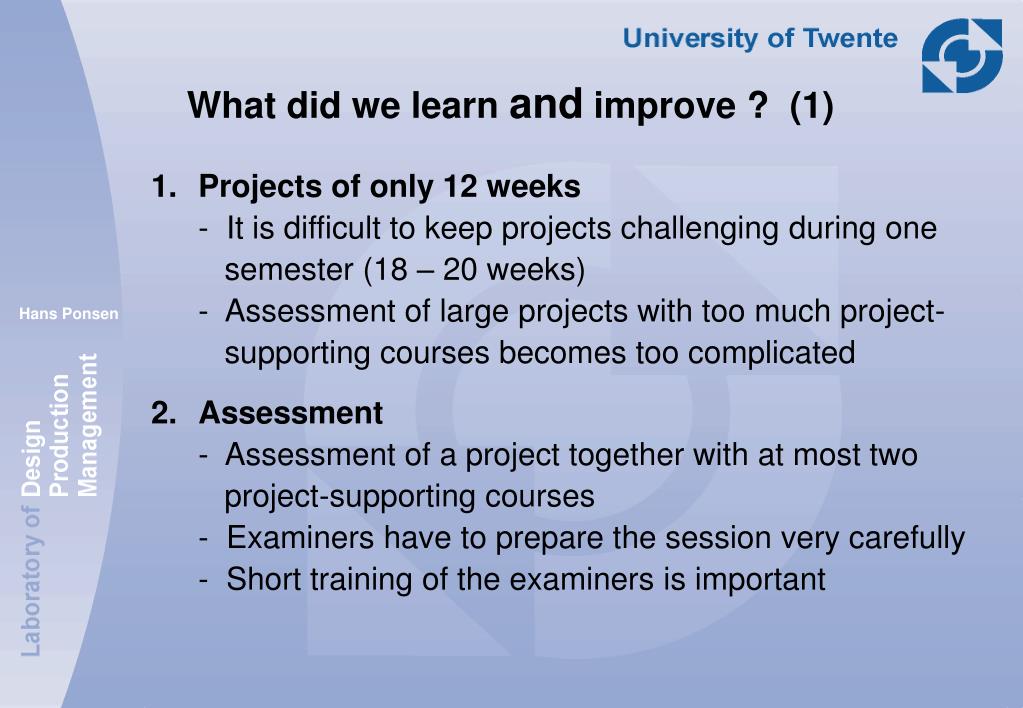 University of Twente

What did we learn and improve ? (1)

1. Projects of only 12 weeks
- It is difficult to keep projects challenging during one semester (18 – 20 weeks)
- Assessment of large projects with too much project-supporting courses becomes too complicated

2. Assessment
- Assessment of a project together with at most two project-supporting courses
- Examiners have to prepare the session very carefully
- Short training of the examiners is important

Hans Ponsen

Laboratory of Design Production Management